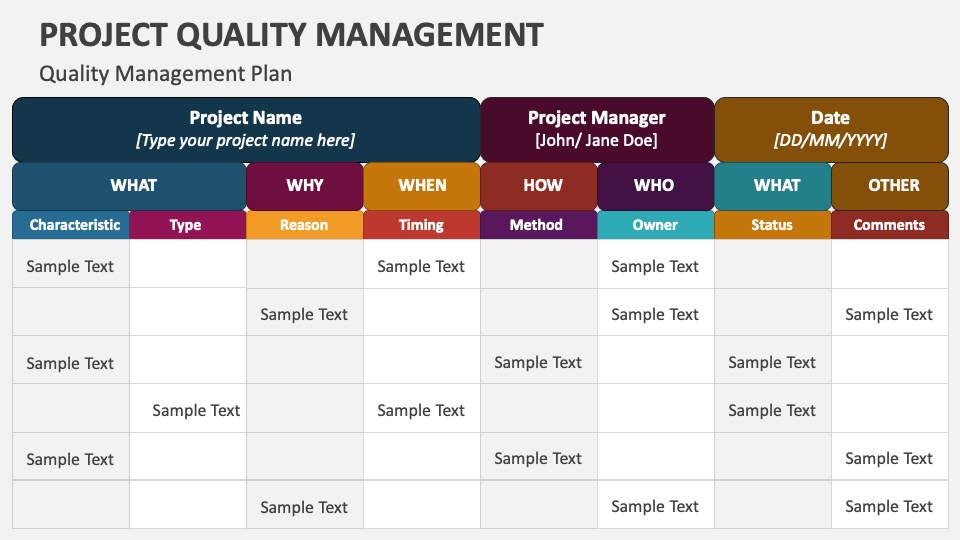 PROJECT QUALITY MANAGEMENT

Quality Management Plan

Project Name
[Type your project name here]

Project Manager
[John/ Jane Doe]

Date
[DD/MM/YYYY]

| WHAT | | WHY | WHEN | HOW | WHO | WHAT | OTHER |
|---|---|---|---|---|---|---|---|
| Characteristic | Type | Reason | Timing | Method | Owner | Status | Comments |
| Sample Text | | | Sample Text | | Sample Text | | |
| | | Sample Text | | | Sample Text | | Sample Text |
| Sample Text | | | | Sample Text | | Sample Text | |
| | Sample Text | | Sample Text | | | Sample Text | |
| Sample Text | | | | Sample Text | | | Sample Text |
| | | Sample Text | | | Sample Text | | Sample Text |